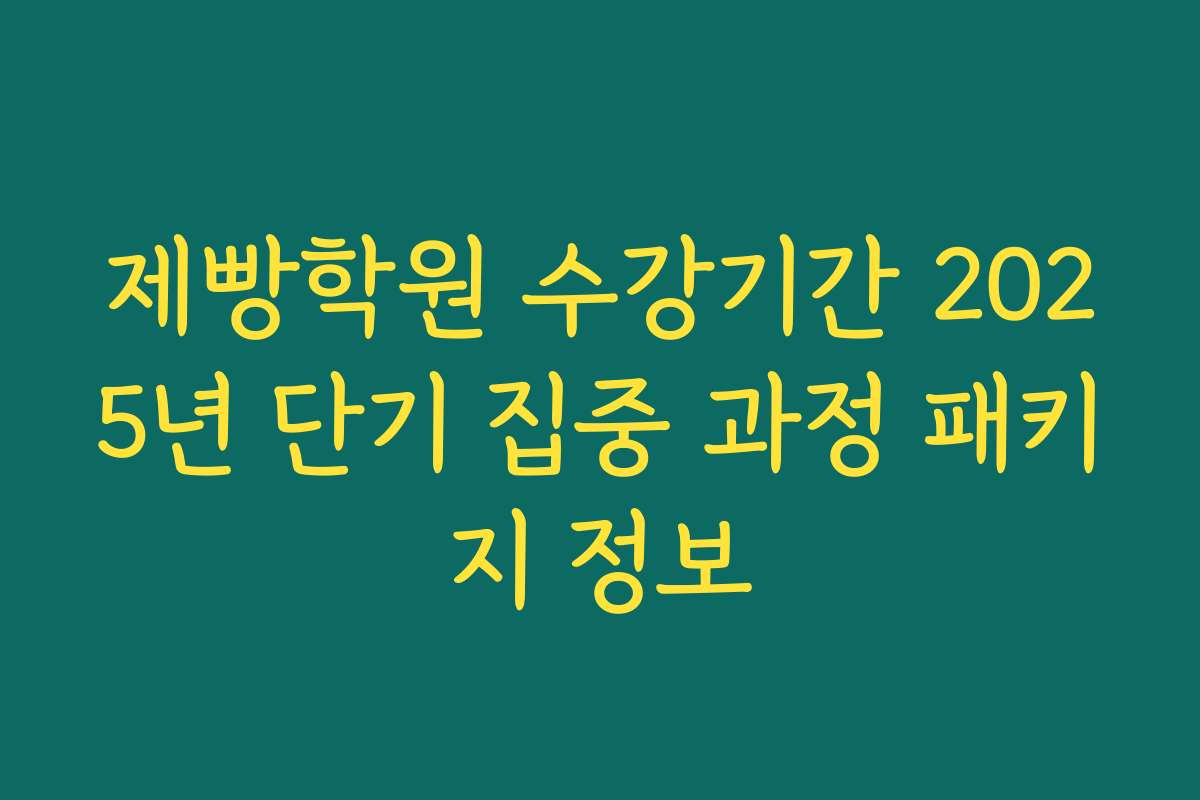 제빵학원 수강기간 2025년 단기 집중 과정 패키지 정보